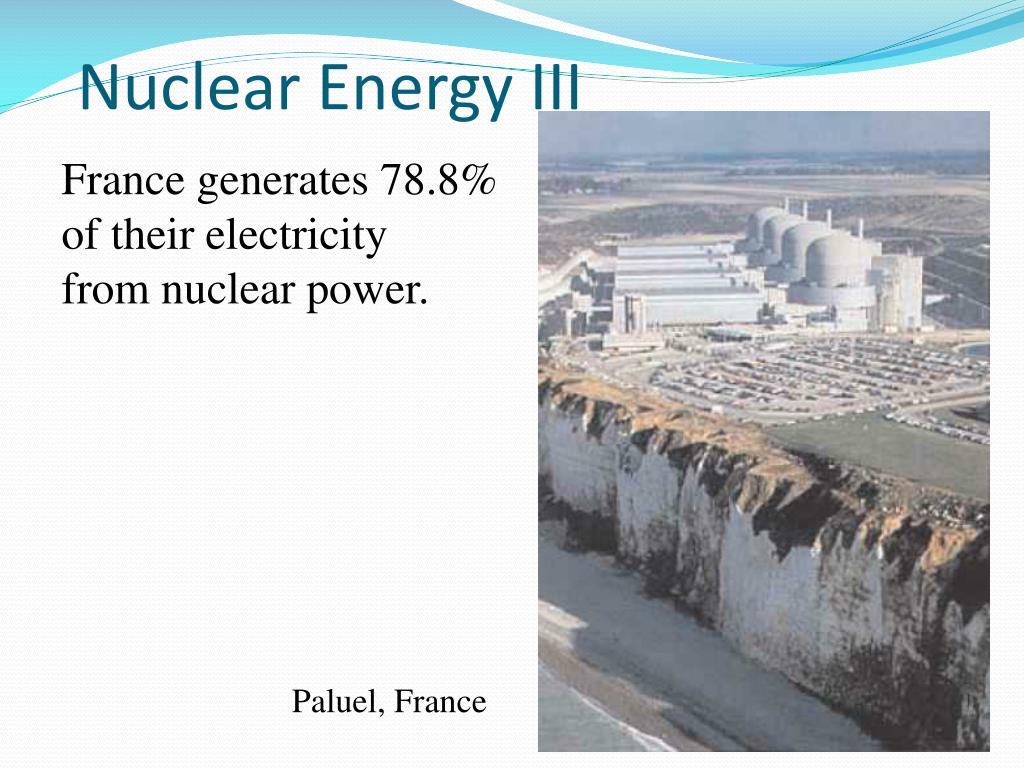 Nuclear Energy III

France generates 78.8% of their electricity from nuclear power.

Paluel, France